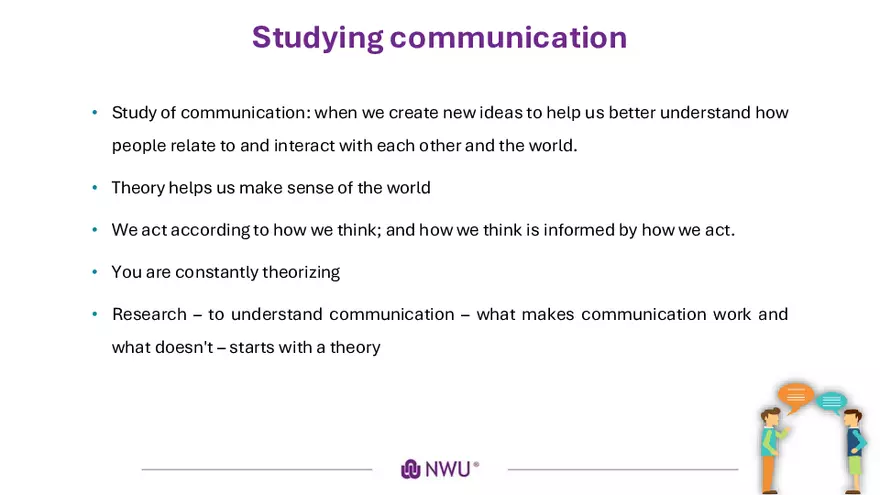 Studying communication

• Study of communication: when we create new ideas to help us better understand how people relate to and interact with each other and the world.

• Theory helps us make sense of the world

• We act according to how we think; and how we think is informed by how we act.

• You are constantly theorizing

• Research – to understand communication – what makes communication work and what doesn't – starts with a theory

NWU®